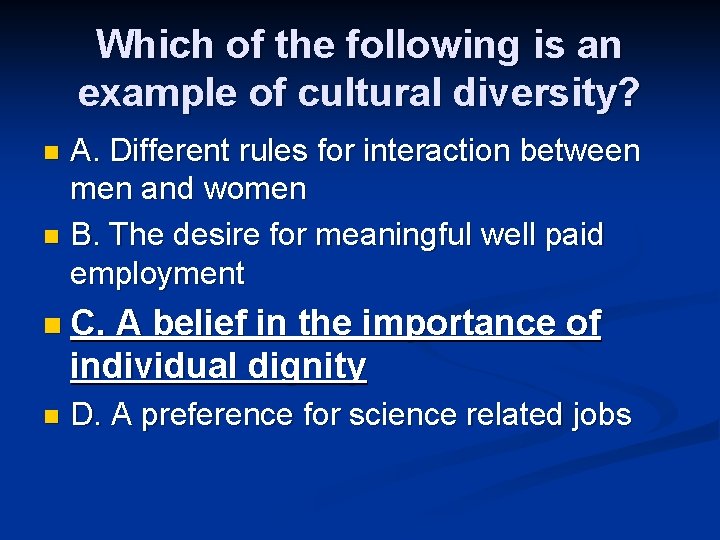 Which of the following is an example of cultural diversity?

A. Different rules for interaction between men and women

B. The desire for meaningful well paid employment

C. A belief in the importance of individual dignity

D. A preference for science related jobs